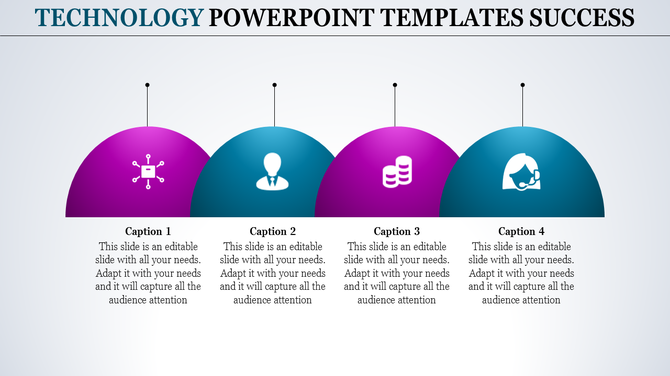 TECHNOLOGY POWERPOINT TEMPLATES SUCCESS

Caption 1
This slide is an editable slide with all your needs. Adapt it with your needs and it will capture all the audience attention

Caption 2
This slide is an editable slide with all your needs. Adapt it with your needs and it will capture all the audience attention

Caption 3
This slide is an editable slide with all your needs. Adapt it with your needs and it will capture all the audience attention

Caption 4
This slide is an editable slide with all your needs. Adapt it with your needs and it will capture all the audience attention